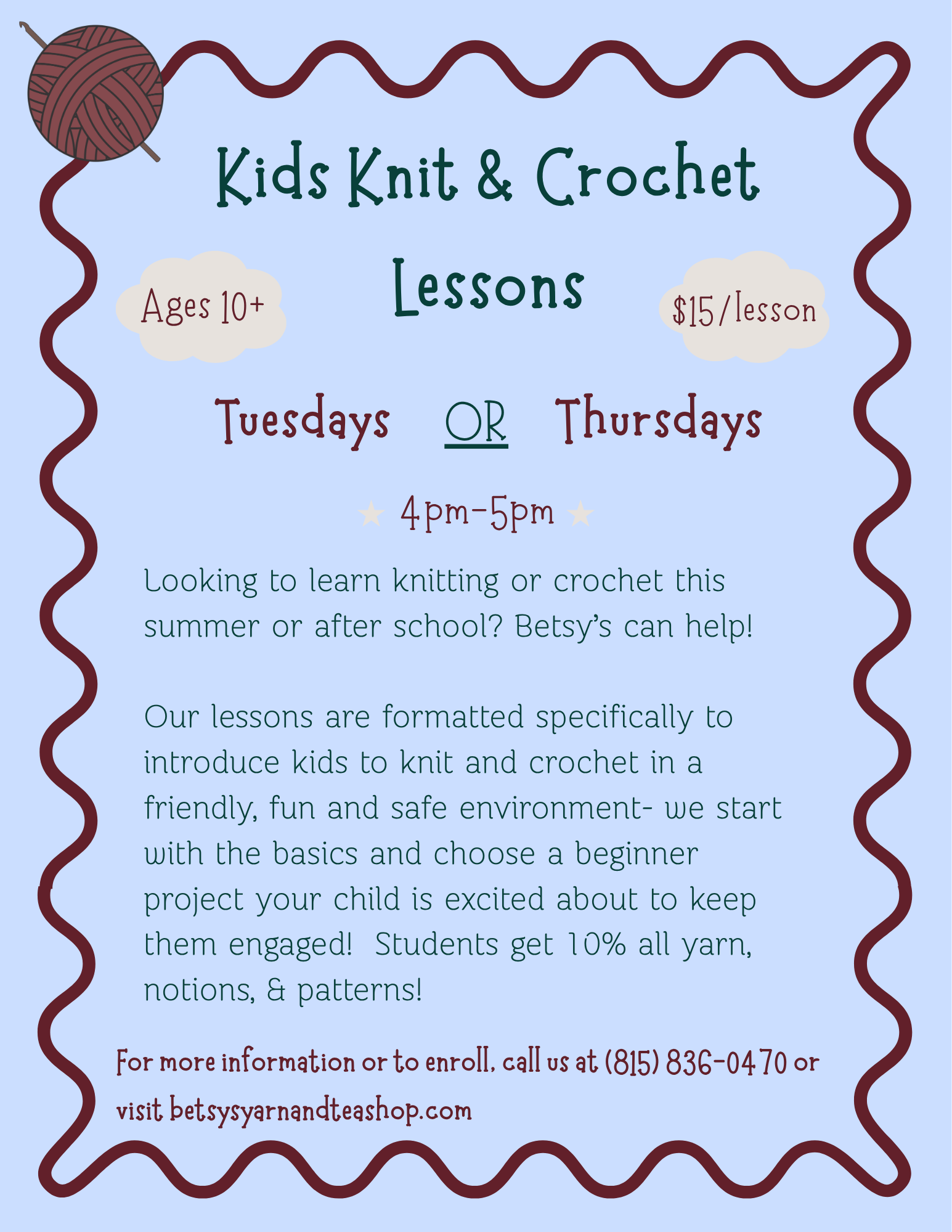 Kids Knit & Crochet Lessons

Ages 10+

$15/lesson

Tuesdays OR Thursdays

4pm-5pm

Looking to learn knitting or crochet this summer or after school? Betsy's can help!

Our lessons are formatted specifically to introduce kids to knit and crochet in a friendly, fun and safe environment- we start with the basics and choose a beginner project your child is excited about to keep them engaged! Students get 10% all yarn, notions, & patterns!

For more information or to enroll, call us at (815) 836-0470 or visit betsysyarnandteashop.com